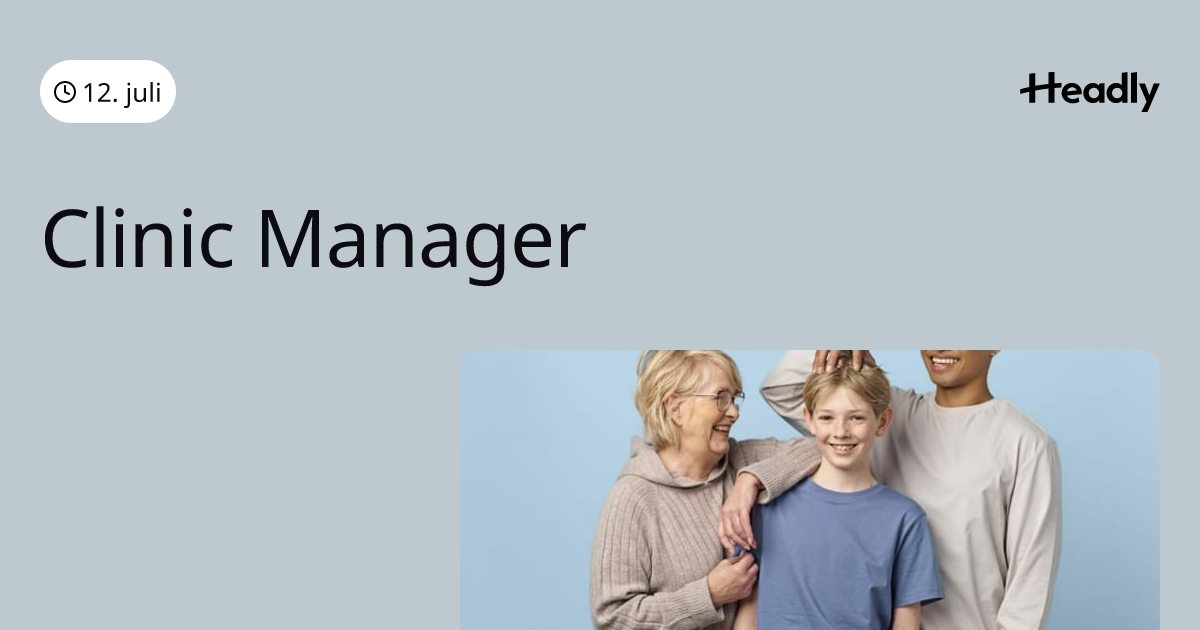 12. juli

Headly

Clinic Manager